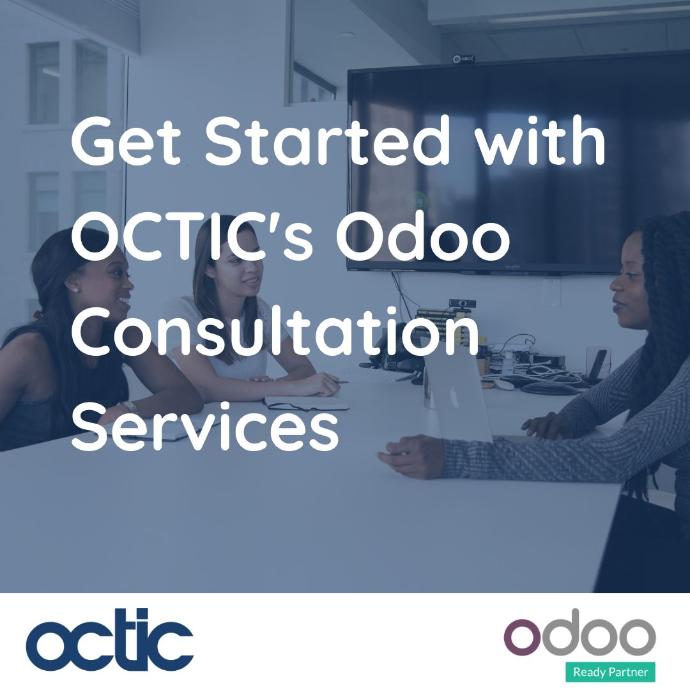 Get Started with OCTIC's Odoo Consultation Services

octic

odoo
Ready Partner